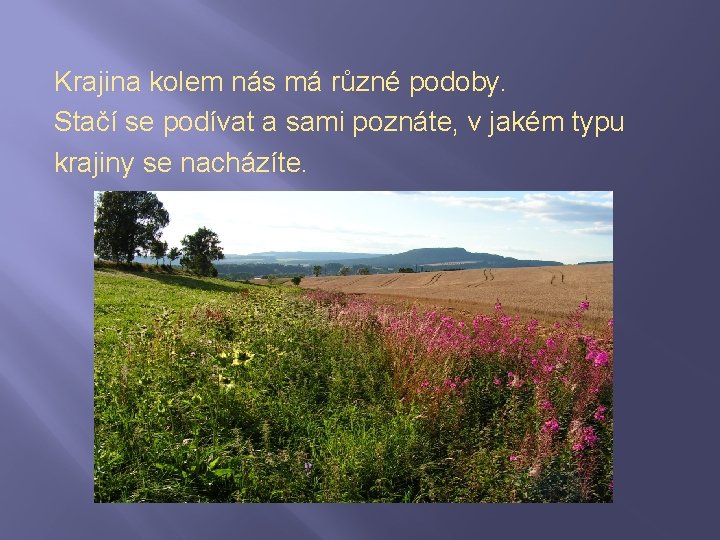 Krajina kolem nás má různé podoby.
Stačí se podívat a sami poznáte, v jakém typu krajiny se nacházíte.